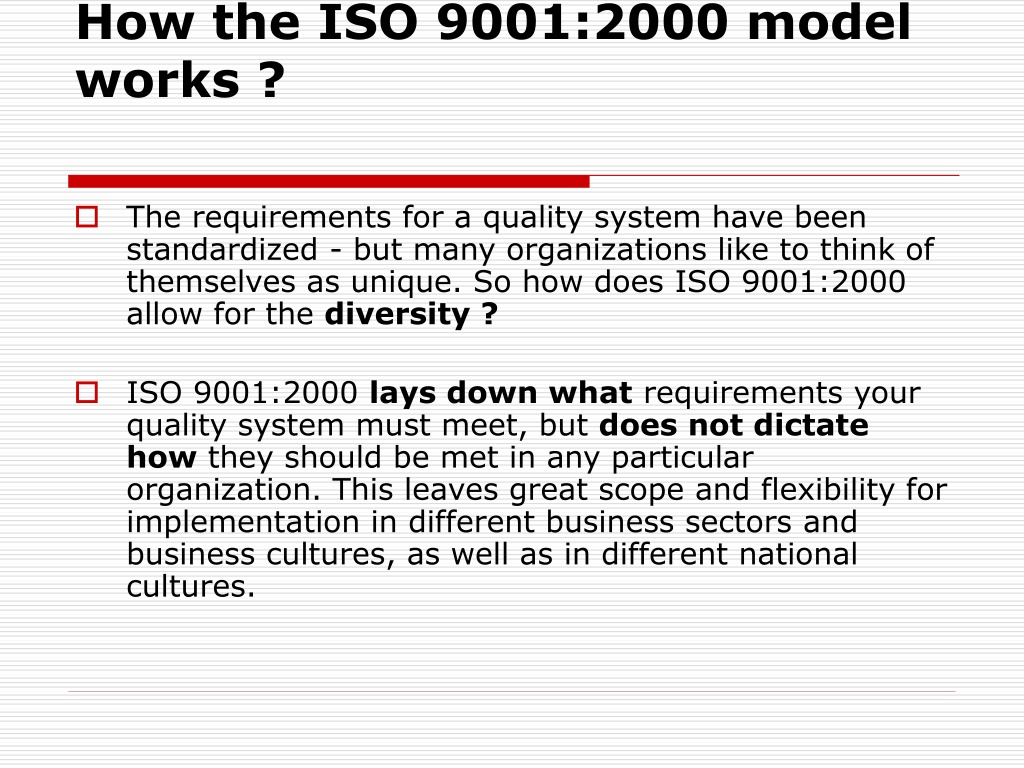 How the ISO 9001:2000 model works ?

The requirements for a quality system have been standardized - but many organizations like to think of themselves as unique. So how does ISO 9001:2000 allow for the diversity ?

ISO 9001:2000 lays down what requirements your quality system must meet, but does not dictate how they should be met in any particular organization. This leaves great scope and flexibility for implementation in different business sectors and business cultures, as well as in different national cultures.